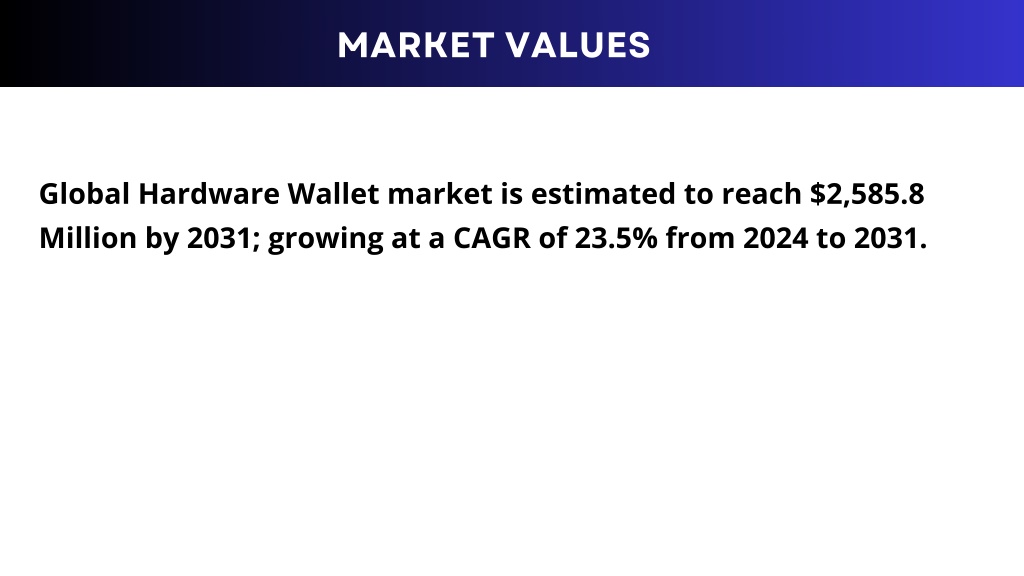 MARKET VALUES

Global Hardware Wallet market is estimated to reach \$2,585.8 Million by 2031; growing at a CAGR of 23.5% from 2024 to 2031.